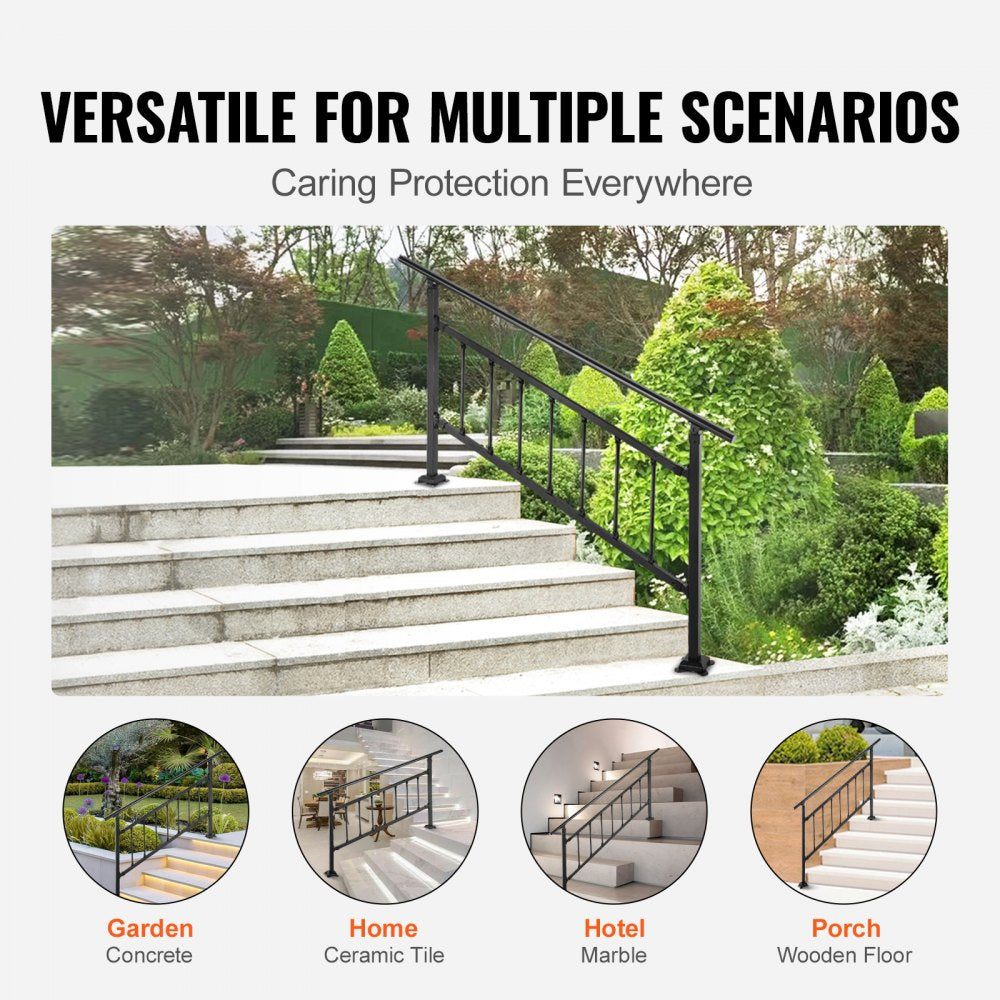 VERSATILE FOR MULTIPLE SCENARIOS

Caring Protection Everywhere

Garden
Concrete

Home
Ceramic Tile

Hotel
Marble

Porch
Wooden Floor